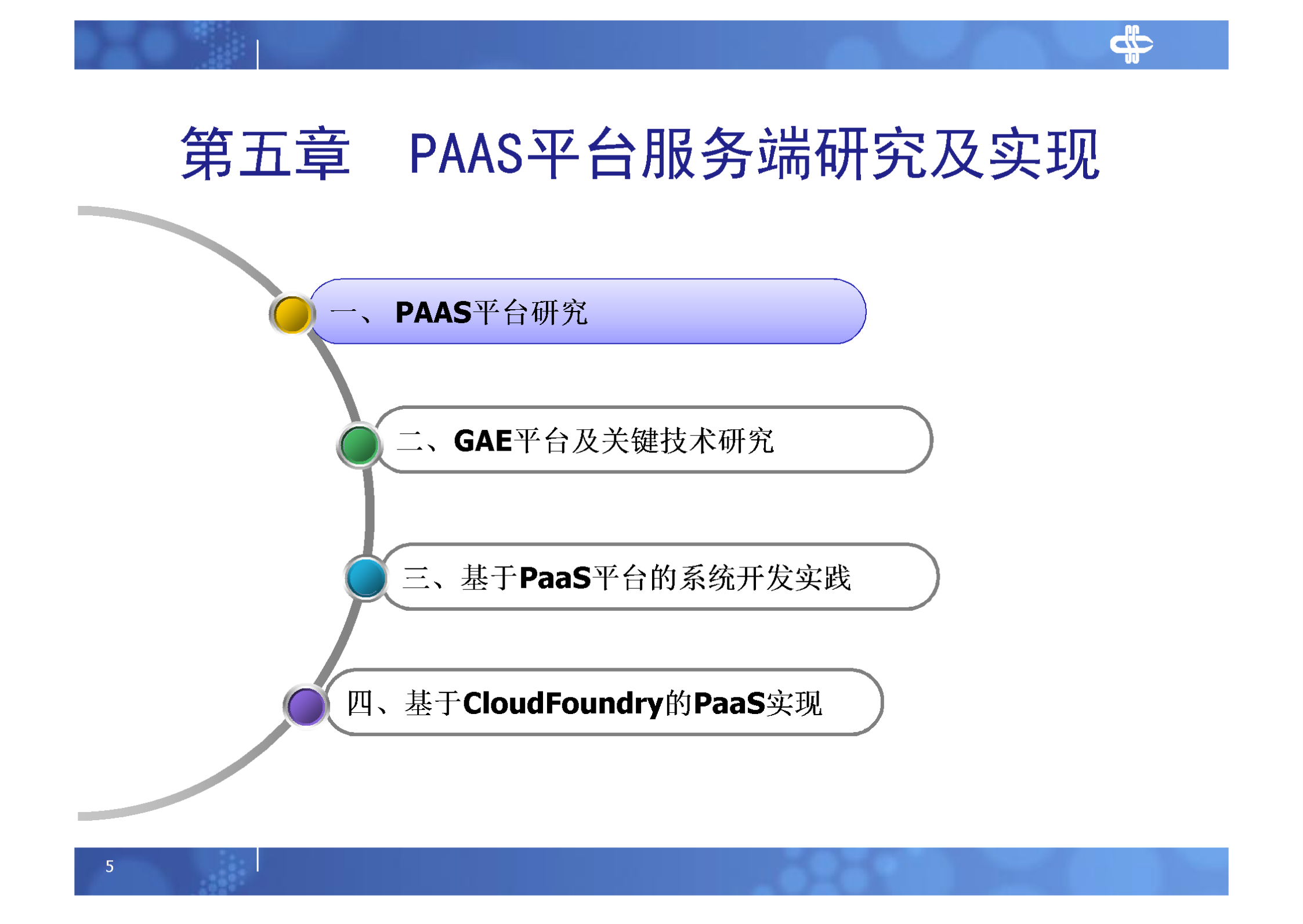 第五章　PAAS平台服务端研究及实现

一、 PAAS平台研究

二、GAE平台及关键技术研究

三、基于PaaS平台的系统开发实践

四、基于CloudFoundry的PaaS实现

5